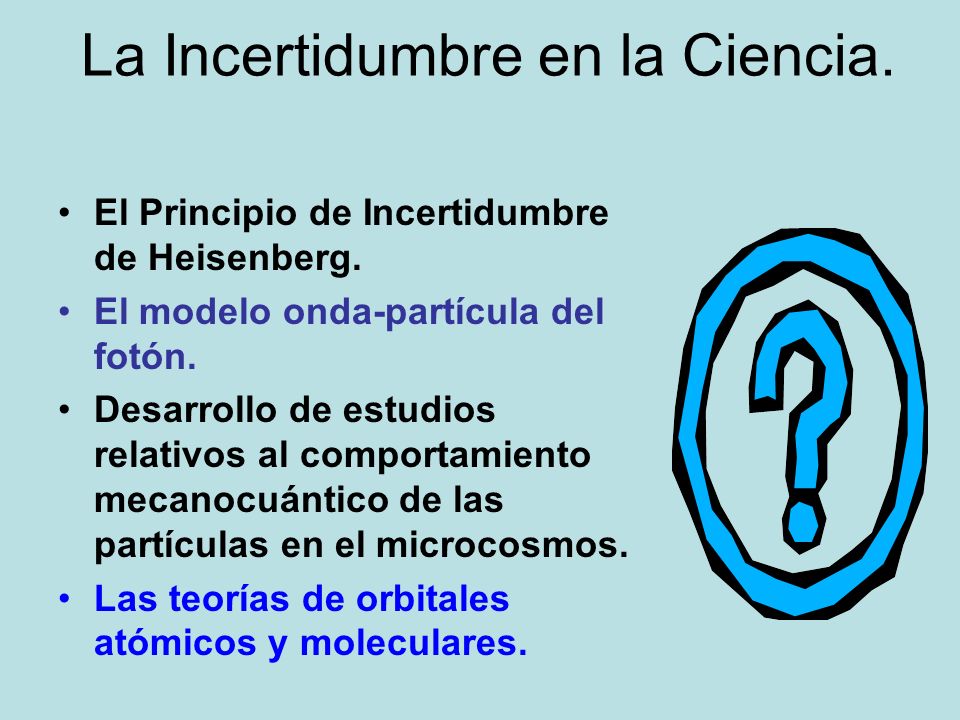 La Incertidumbre en la Ciencia.

• El Principio de Incertidumbre de Heisenberg.
• El modelo onda-partícula del fotón.
• Desarrollo de estudios relativos al comportamiento mecanocuántico de las partículas en el microcosmos.
• Las teorías de orbitales atómicos y moleculares.

?